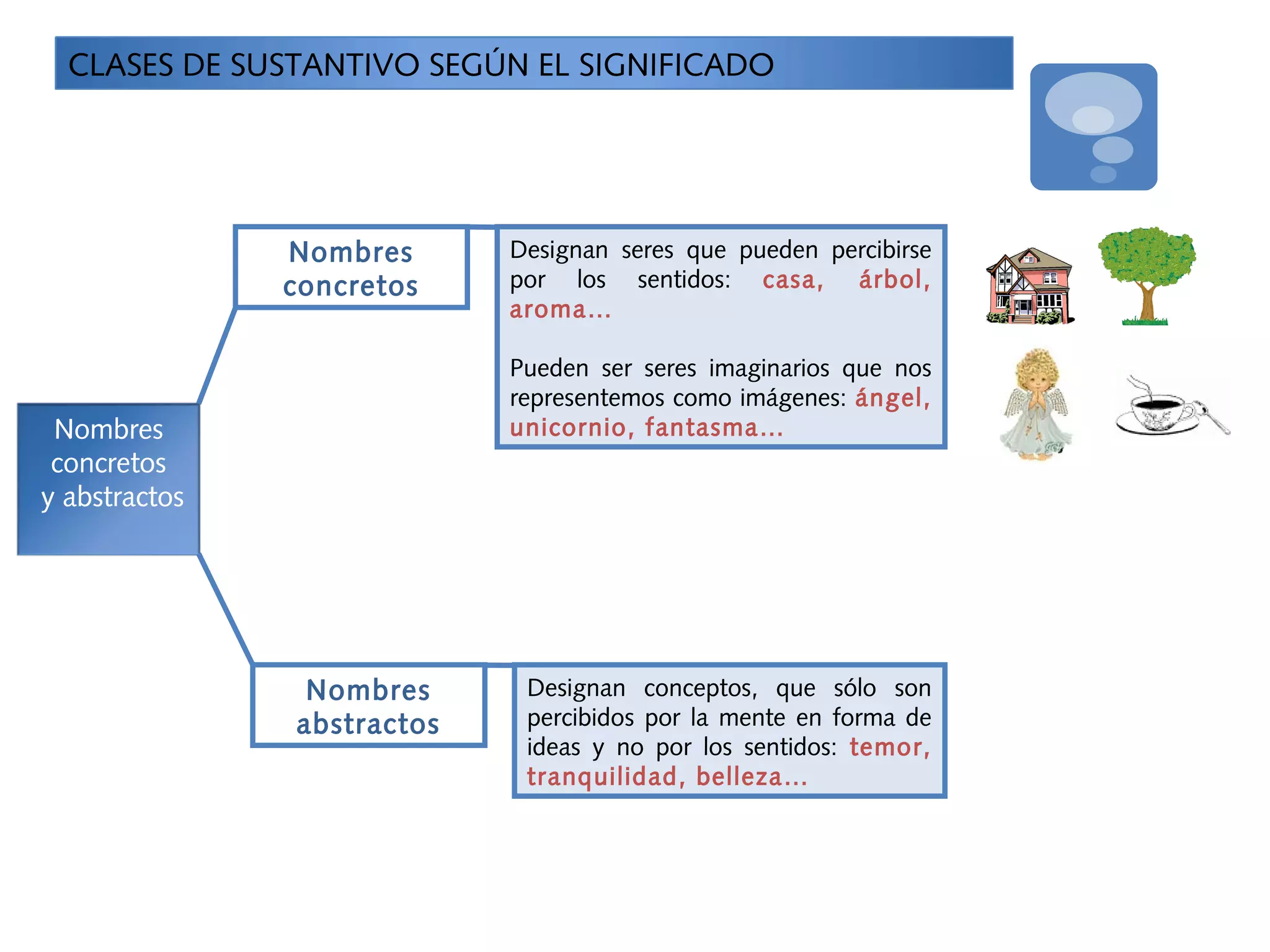 CLASES DE SUSTANTIVO SEGÚN EL SIGNIFICADO

Nombres concretos y abstractos

Nombres concretos

Designan seres que pueden percibirse por los sentidos: casa, árbol, aroma...

Pueden ser seres imaginarios que nos representemos como imágenes: ángel, unicornio, fantasma...

Nombres abstractos

Designan conceptos, que sólo son percibidos por la mente en forma de ideas y no por los sentidos: temor, tranquilidad, belleza...